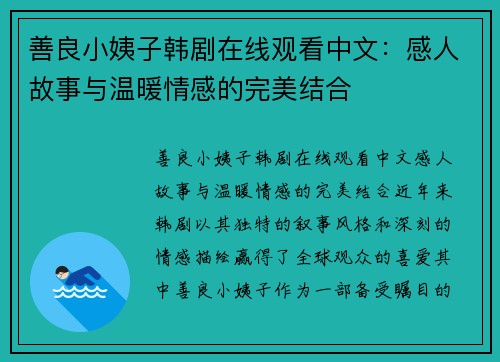 善良小姨子韩剧在线观看中文：感人故事与温暖情感的完美结合

善良小姨子韩剧在线观看中文感人故事与温暖情感的完美结合近年来韩剧以其独特的叙事风格和深刻的情感描绘赢得了全球观众的喜爱其中善良小姨子作为一部备受瞩目的